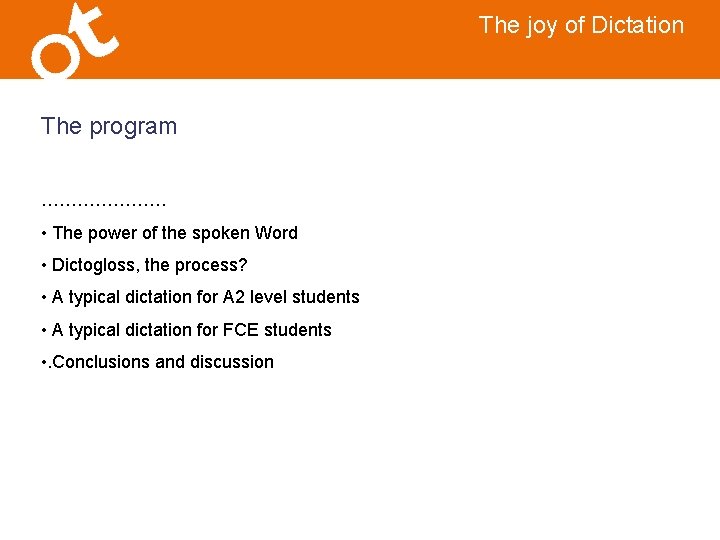 ot

The joy of Dictation

The program

…………………

• The power of the spoken Word

• Dictogloss, the process?

• A typical dictation for A2 level students

• A typical dictation for FCE students

•.Conclusions and discussion